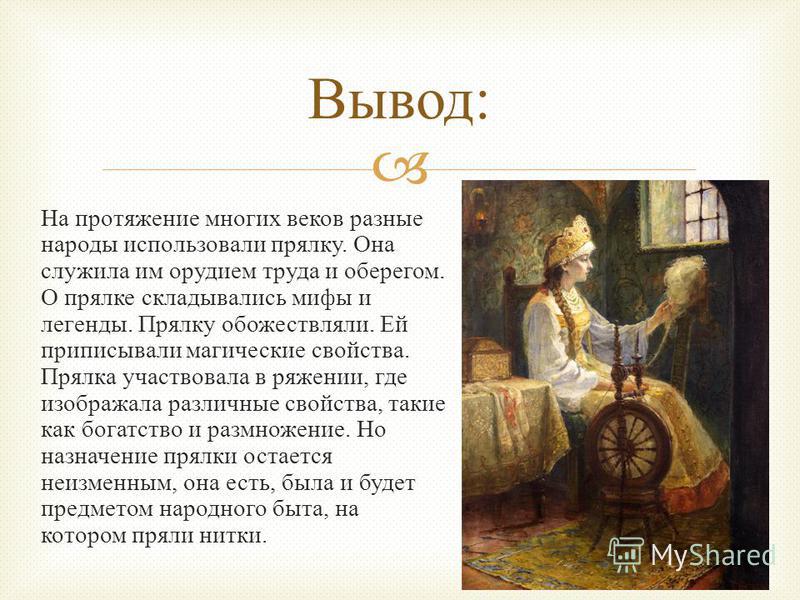 Вывод:

На протяжение многих веков разные народы использовали прялку. Она служила им орудием труда и оберегом. О прялке складывались мифы и легенды. Прялку обожествляли. Ей приписывали магические свойства. Прялка участвовала в ряжении, где изображала различные свойства, такие как богатство и размножение. Но назначение прялки остается неизменным, она есть, была и будет предметом народного быта, на котором пряли нитки.

MyShared